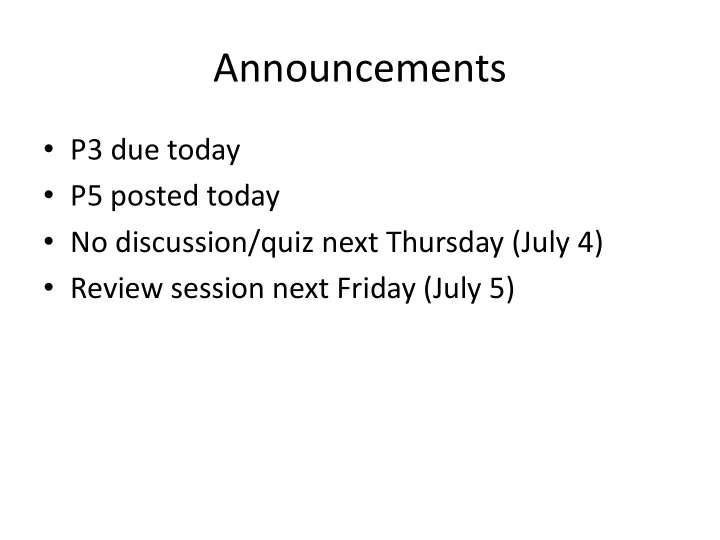 Announcements

• P3 due today
• P5 posted today
• No discussion/quiz next Thursday (July 4)
• Review session next Friday (July 5)